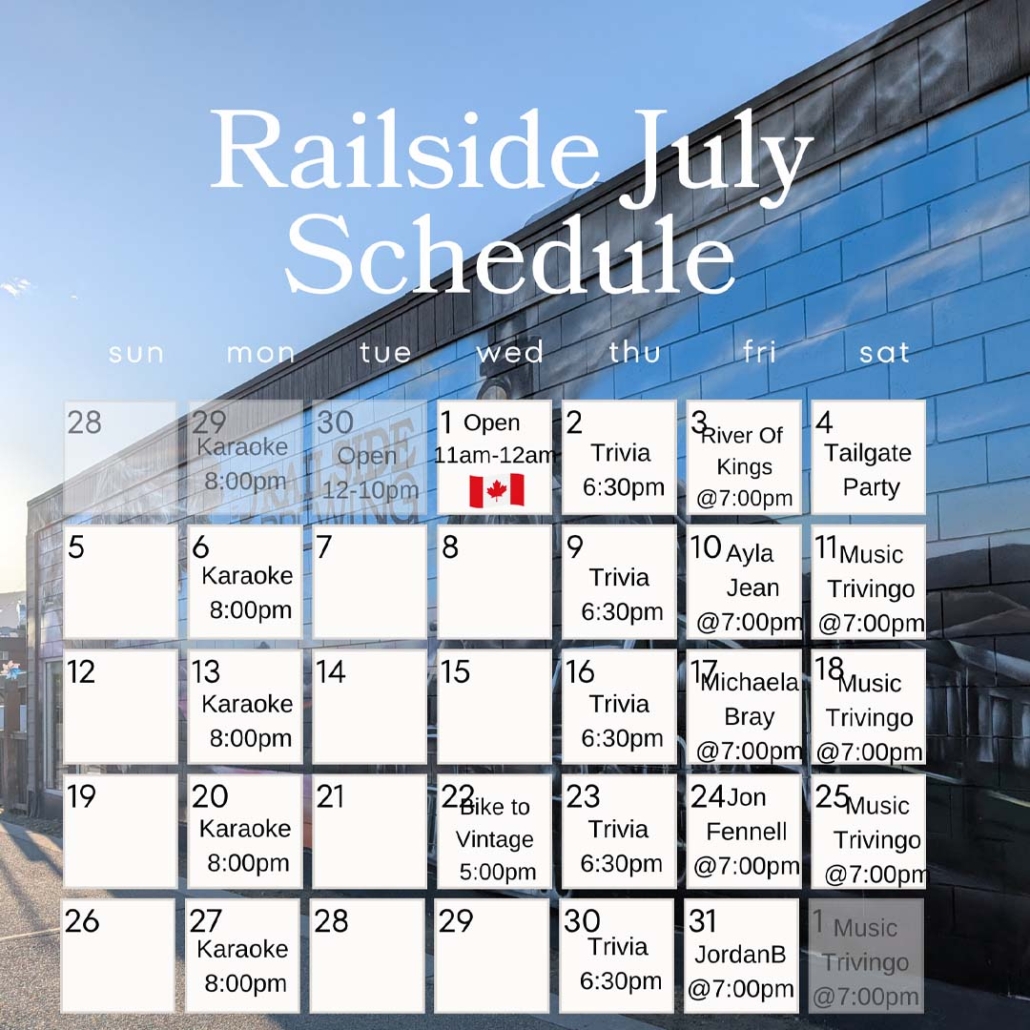 Railside July Schedule

| sun | mon | tue | wed | thu | fri | sat |
|---|---|---|---|---|---|---|
| 28 | 29 Karaoke 8:00pm | 30 Open 12-10pm | 1 Open 11am-12am | 2 Trivia 6:30pm | 3 River Of Kings @7:00pm | 4 Tailgate Party |
| 5 | 6 Karaoke 8:00pm | 7 | 8 | 9 Trivia 6:30pm | 10 Ayla Jean @7:00pm | 11 Music Trivingo @7:00pm |
| 12 | 13 Karaoke 8:00pm | 14 | 15 | 16 Trivia 6:30pm | 17 Michaela Bray @7:00pm | 18 Music Trivingo @7:00pm |
| 19 | 20 Karaoke 8:00pm | 21 | 22 Bike to Vintage 5:00pm | 23 Trivia 6:30pm | 24 Jon Fennell @7:00pm | 25 Music Trivingo @7:00pm |
| 26 | 27 Karaoke 8:00pm | 28 | 29 | 30 Trivia 6:30pm | 31 JordanB @7:00pm | 1 Music Trivingo @7:00pm |